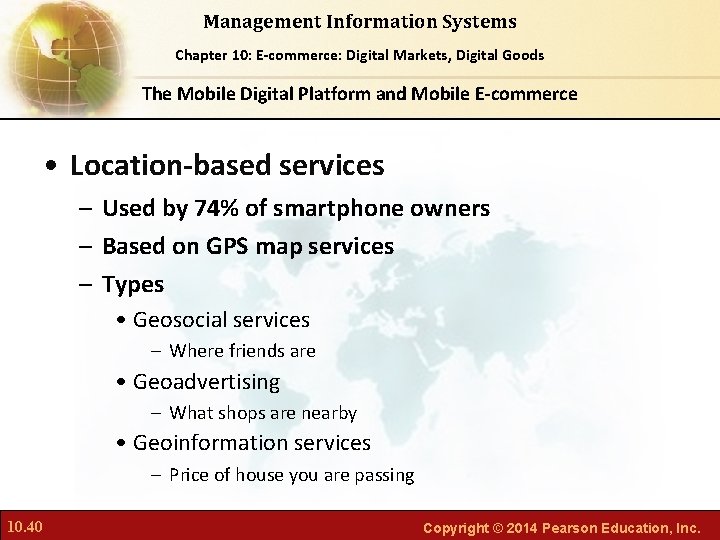 Management Information Systems

Chapter 10: E-commerce: Digital Markets, Digital Goods

The Mobile Digital Platform and Mobile E-commerce

• Location-based services
  – Used by 74% of smartphone owners
  – Based on GPS map services
  – Types
    • Geosocial services
      – Where friends are
    • Geoadvertising
      – What shops are nearby
    • Geoinformation services
      – Price of house you are passing

10.40

Copyright © 2014 Pearson Education, Inc.